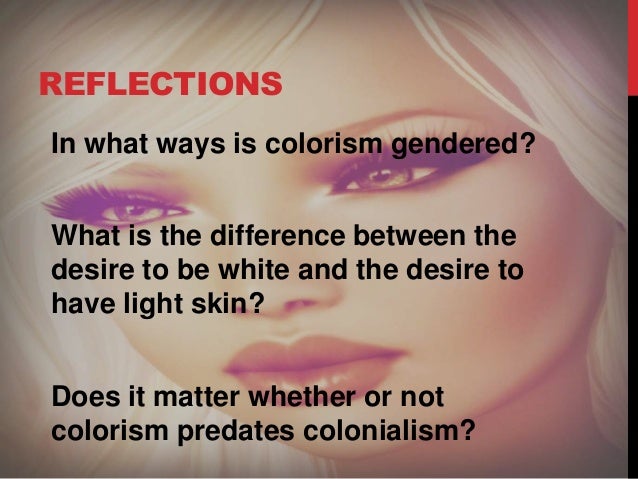 REFLECTIONS

In what ways is colorism gendered?

What is the difference between the desire to be white and the desire to have light skin?

Does it matter whether or not colorism predates colonialism?